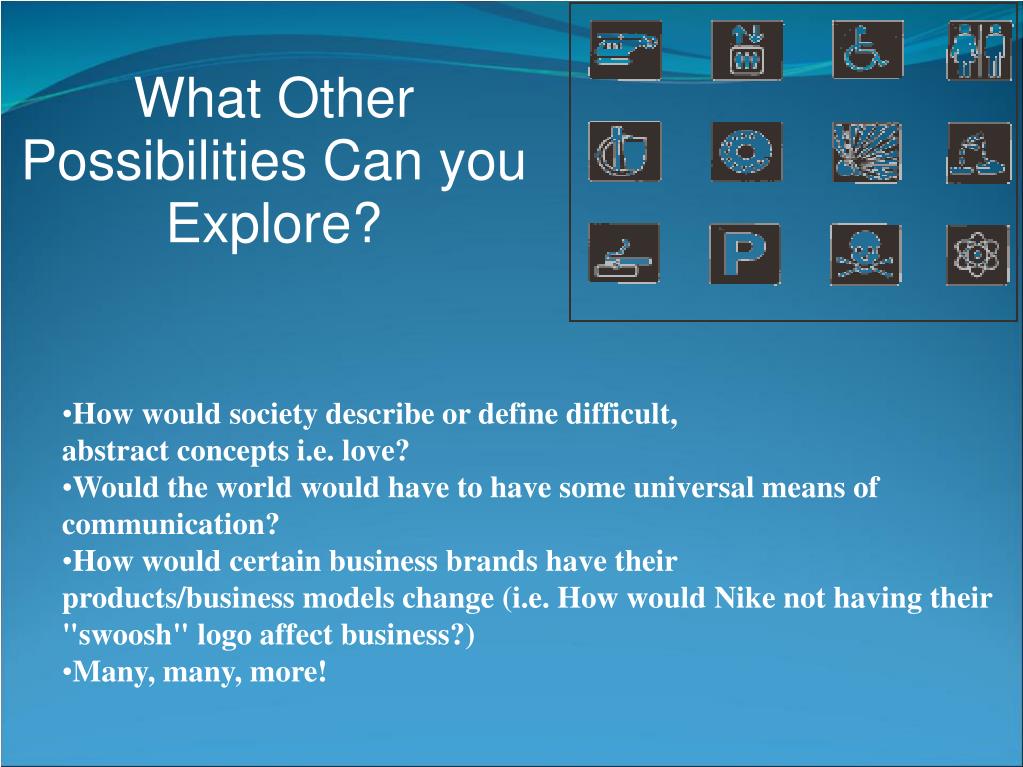 What Other Possibilities Can you Explore?

P

•How would society describe or define difficult, abstract concepts i.e. love?
•Would the world would have to have some universal means of communication?
•How would certain business brands have their products/business models change (i.e. How would Nike not having their "swoosh" logo affect business?)
•Many, many, more!